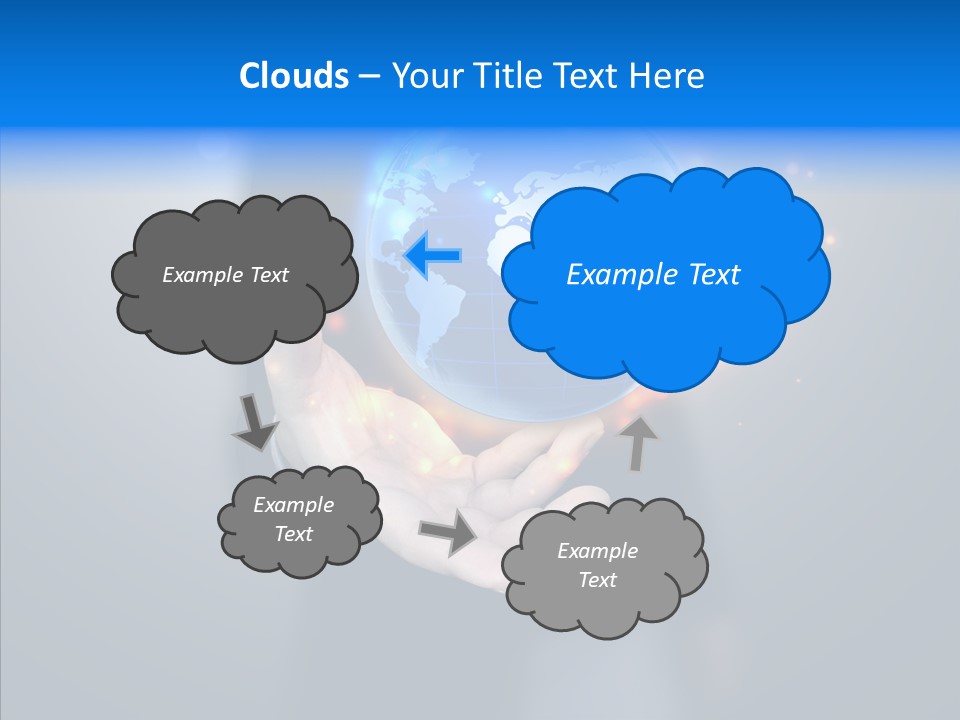 Clouds – Your Title Text Here

Example Text

Example Text

Example Text

Example Text